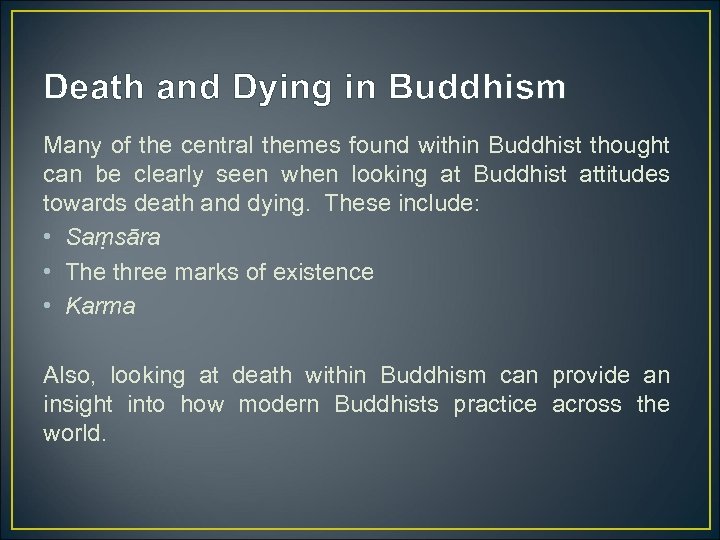 Death and Dying in Buddhism

Many of the central themes found within Buddhist thought can be clearly seen when looking at Buddhist attitudes towards death and dying. These include:

• Saṃsāra
• The three marks of existence
• Karma

Also, looking at death within Buddhism can provide an insight into how modern Buddhists practice across the world.